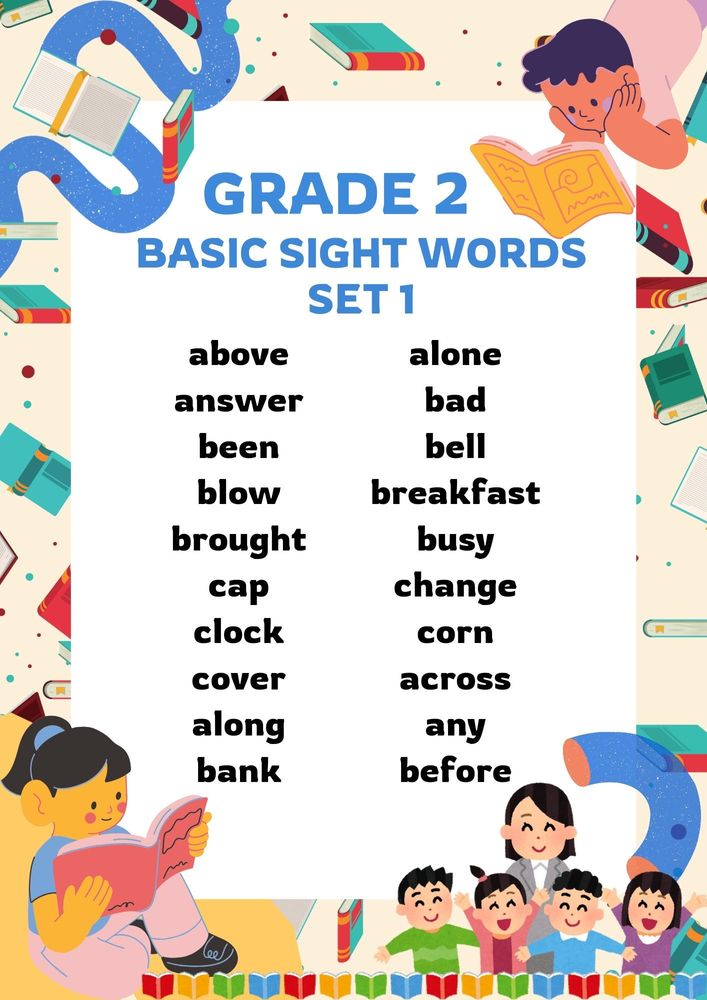 GRADE 2
BASIC SIGHT WORDS
SET 1

above
answer
been
blow
brought
cap
clock
cover
along
bank

alone
bad
bell
breakfast
busy
change
corn
across
any
before